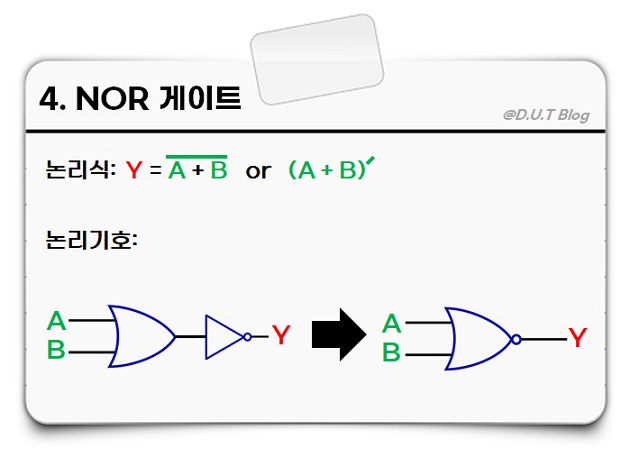 4. NOR 게이트

@D.U.T Blog

논리식: $Y = \overline{A + B}$ or $(A + B)'$

논리기호:

A
B
Y

A
B
Y